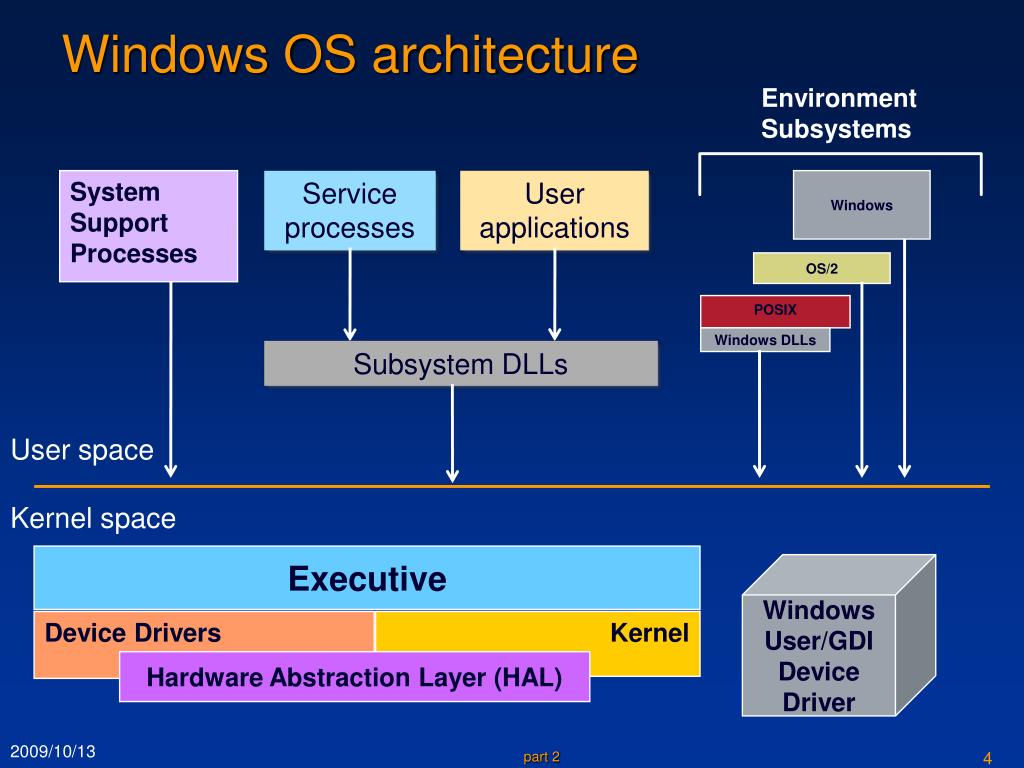 Windows OS architecture

Environment Subsystems

System Support Processes

Service processes

User applications

Windows

OS/2

POSIX

Windows DLLs

Subsystem DLLs

User space

Kernel space

Executive

Device Drivers

Kernel

Hardware Abstraction Layer (HAL)

Windows User/GDI Device Driver

2009/10/13

part 2

4